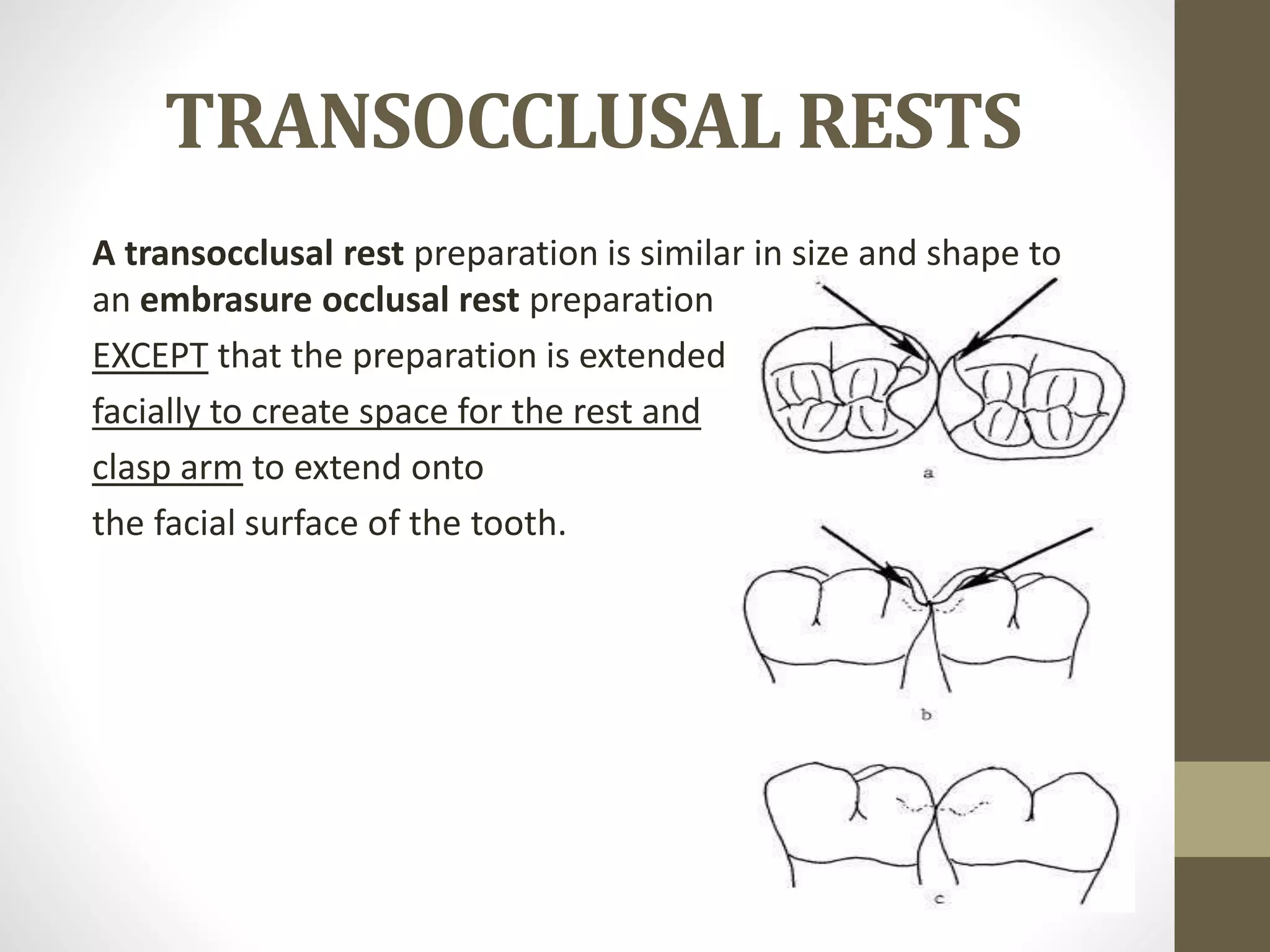 TRANSOCCLUSAL RESTS

A transocclusal rest preparation is similar in size and shape to an embrasure occlusal rest preparation EXCEPT that the preparation is extended facially to create space for the rest and clasp arm to extend onto the facial surface of the tooth.

a

b

c